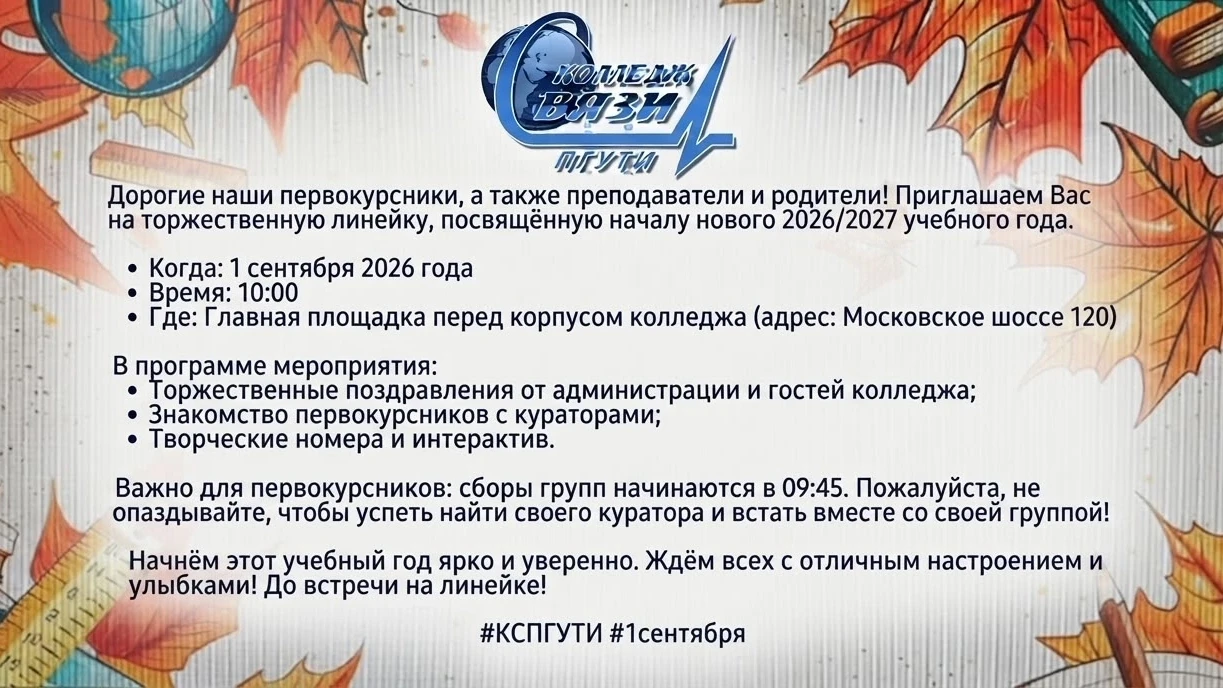 КОЛЛЕДЖ
СВЯЗИ
ПГУТИ

Дорогие наши первокурсники, а также преподаватели и родители! Приглашаем Вас на торжественную линейку, посвящённую началу нового 2026/2027 учебного года.

• Когда: 1 сентября 2026 года
• Время: 10:00
• Где: Главная площадка перед корпусом колледжа (адрес: Московское шоссе 120)

В программе мероприятия:
• Торжественные поздравления от администрации и гостей колледжа;
• Знакомство первокурсников с кураторами;
• Творческие номера и интерактив.

Важно для первокурсников: сборы групп начинаются в 09:45. Пожалуйста, не опаздывайте, чтобы успеть найти своего куратора и встать вместе со своей группой!

Начнём этот учебный год ярко и уверенно. Ждём всех с отличным настроением и улыбками! До встречи на линейке!

#КСПГУТИ #1сентября